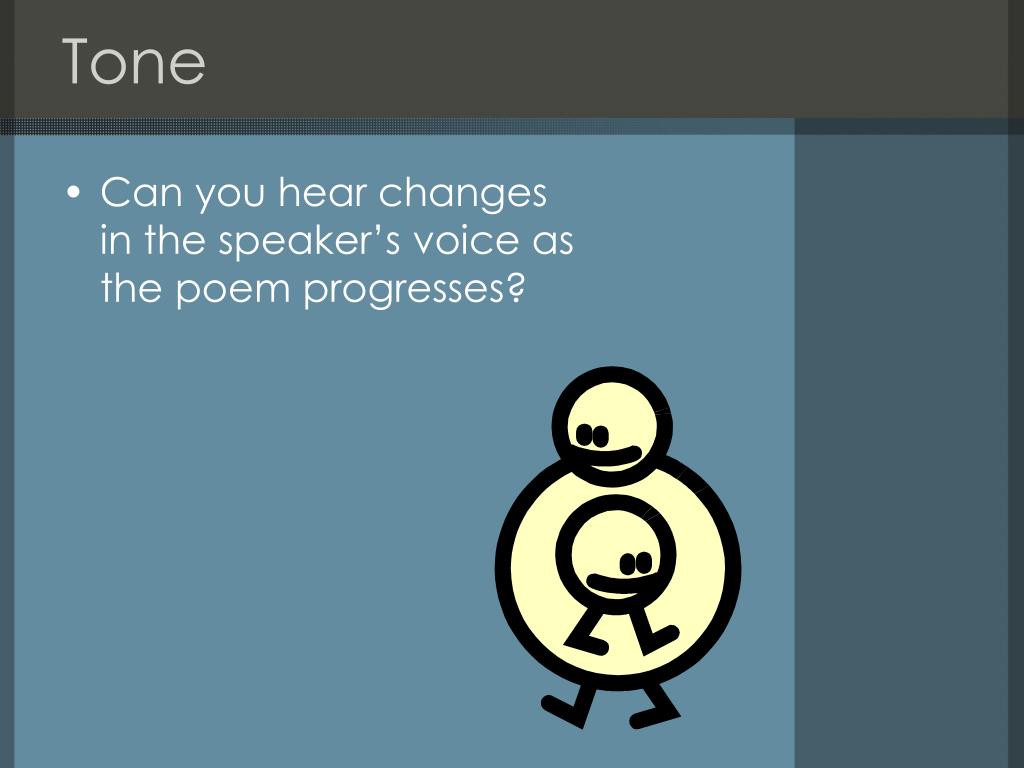 Tone

• Can you hear changes in the speaker’s voice as the poem progresses?